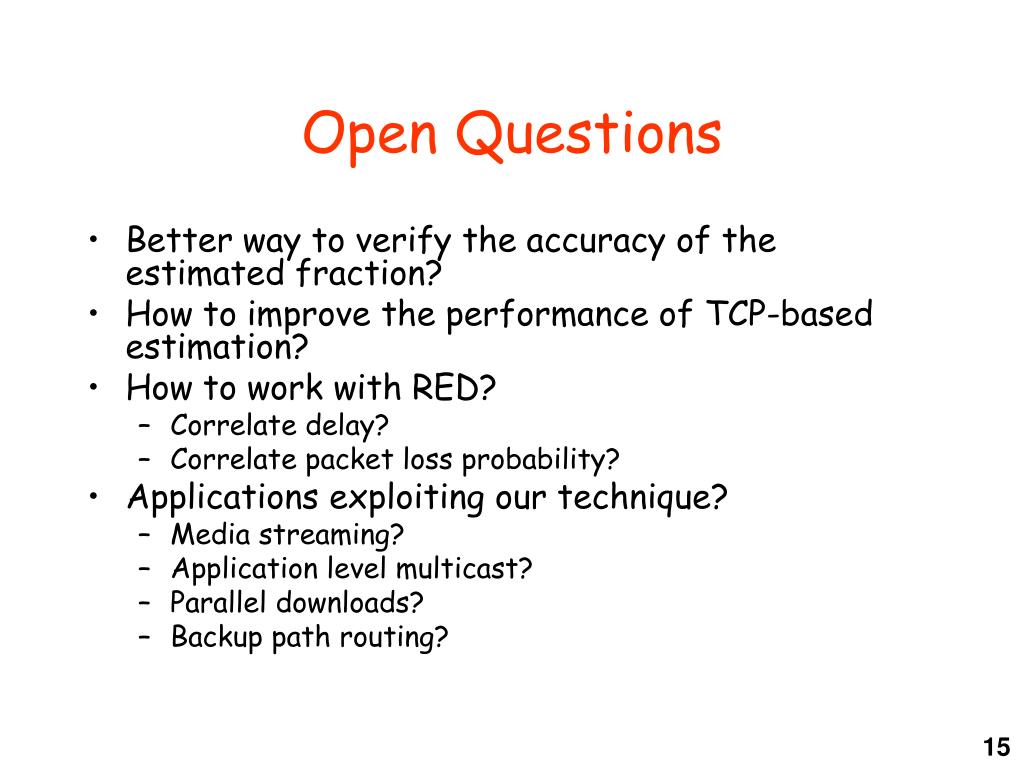 Open Questions

• Better way to verify the accuracy of the estimated fraction?
• How to improve the performance of TCP-based estimation?
• How to work with RED?
– Correlate delay?
– Correlate packet loss probability?
• Applications exploiting our technique?
– Media streaming?
– Application level multicast?
– Parallel downloads?
– Backup path routing?

15